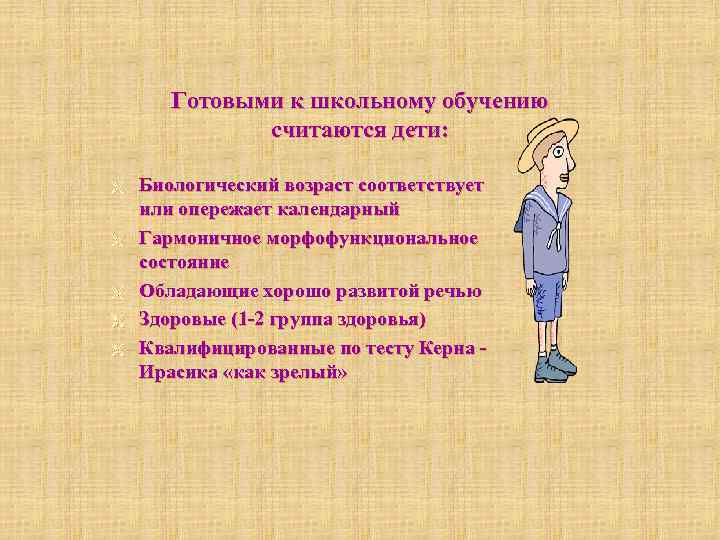 Готовыми к школьному обучению считаются дети:

Биологический возраст соответствует или опережает календарный

Гармоничное морфофункциональное состояние

Обладающие хорошо развитой речью

Здоровые (1-2 группа здоровья)

Квалифицированные по тесту Керна - Ирасика «как зрелый»